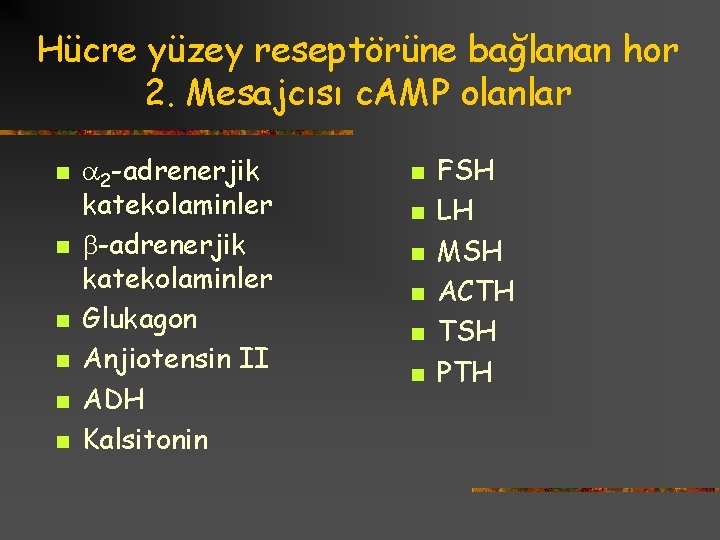 Hücre yüzey reseptörüne bağlanan hor
2. Mesajcısı cAMP olanlar

- $\alpha_2$-adrenerjik katekolaminler
- $\beta$-adrenerjik katekolaminler
- Glukagon
- Anjiotensin II
- ADH
- Kalsitonin

- FSH
- LH
- MSH
- ACTH
- TSH
- PTH